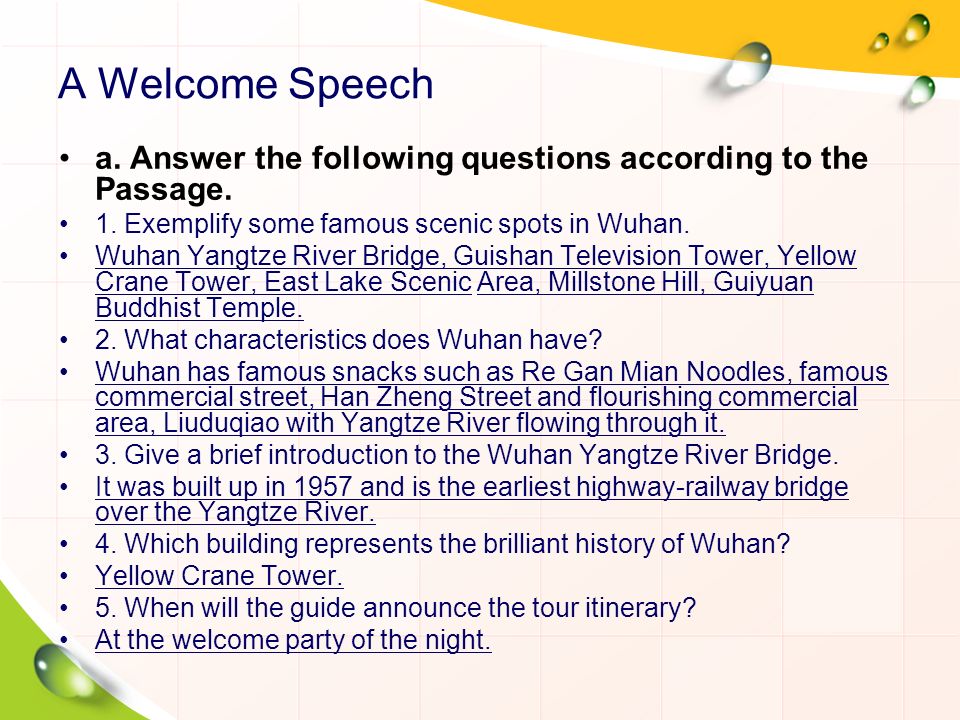 A Welcome Speech

• a. Answer the following questions according to the Passage.
• 1. Exemplify some famous scenic spots in Wuhan.
• Wuhan Yangtze River Bridge, Guishan Television Tower, Yellow Crane Tower, East Lake Scenic Area, Millstone Hill, Guiyuan Buddhist Temple.
• 2. What characteristics does Wuhan have?
• Wuhan has famous snacks such as Re Gan Mian Noodles, famous commercial street, Han Zheng Street and flourishing commercial area, Liuduqiao with Yangtze River flowing through it.
• 3. Give a brief introduction to the Wuhan Yangtze River Bridge.
• It was built up in 1957 and is the earliest highway-railway bridge over the Yangtze River.
• 4. Which building represents the brilliant history of Wuhan?
• Yellow Crane Tower.
• 5. When will the guide announce the tour itinerary?
• At the welcome party of the night.